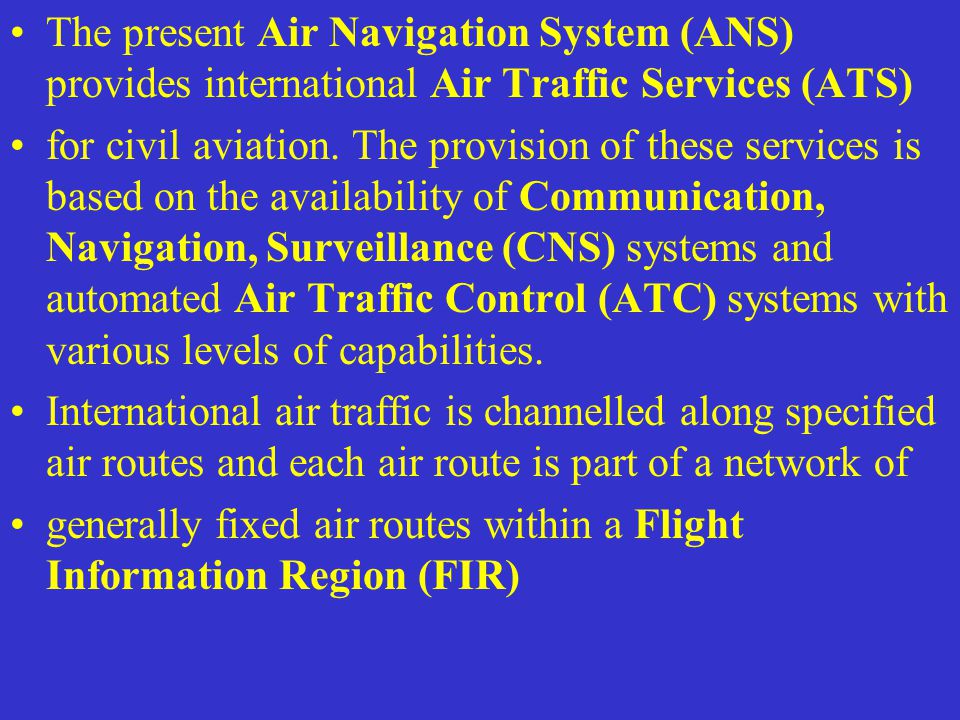 • The present Air Navigation System (ANS) provides international Air Traffic Services (ATS)

• for civil aviation. The provision of these services is based on the availability of Communication, Navigation, Surveillance (CNS) systems and automated Air Traffic Control (ATC) systems with various levels of capabilities.

• International air traffic is channelled along specified air routes and each air route is part of a network of

• generally fixed air routes within a Flight Information Region (FIR)